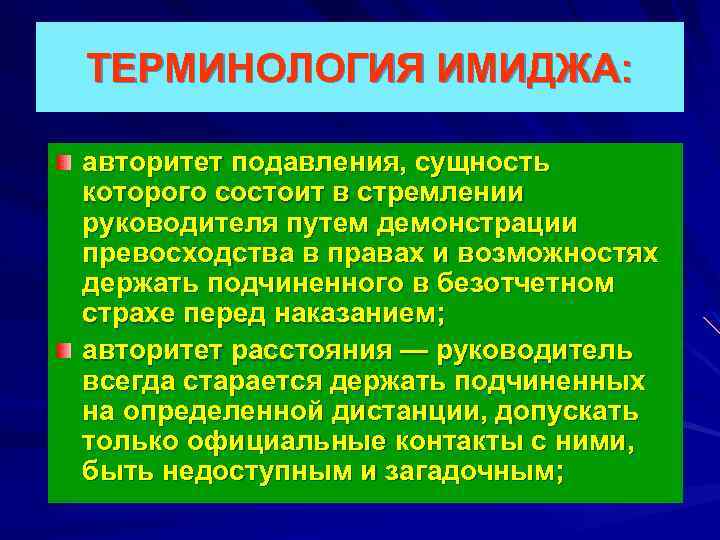 ТЕРМИНОЛОГИЯ ИМИДЖА:

авторитет подавления, сущность которого состоит в стремлении руководителя путем демонстрации превосходства в правах и возможностях держать подчиненного в безотчетном страхе перед наказанием;

авторитет расстояния — руководитель всегда старается держать подчиненных на определенной дистанции, допускать только официальные контакты с ними, быть недоступным и загадочным;